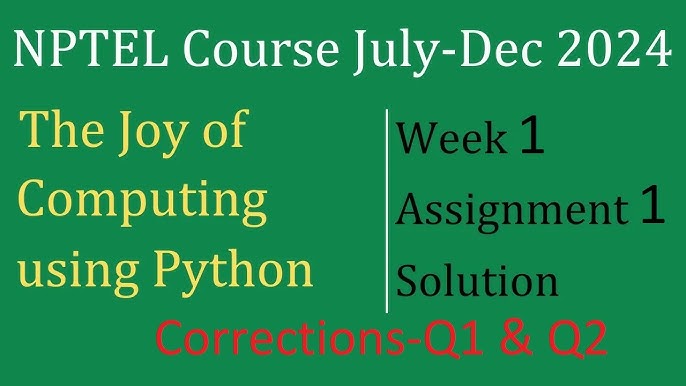 NPTEL Course July-Dec 2024

The Joy of Computing using Python

Week 1
Assignment 1
Solution

Corrections-Q1 & Q2